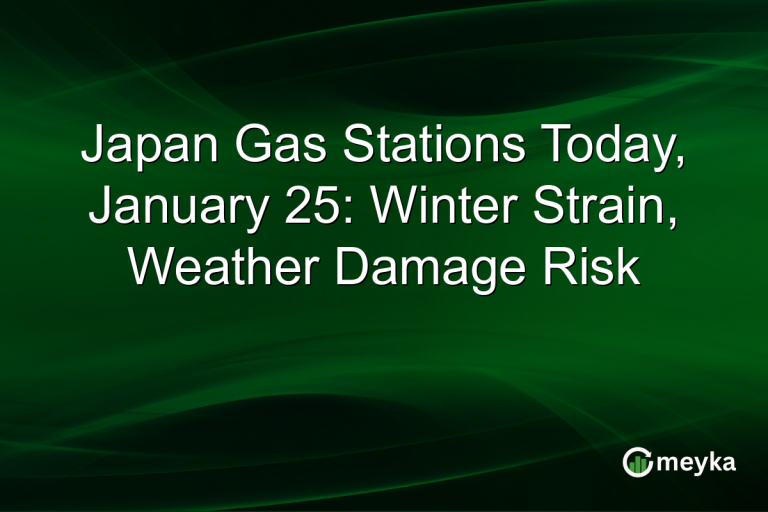 Japan Gas Stations Today, January 25: Winter Strain, Weather Damage Risk

meyka